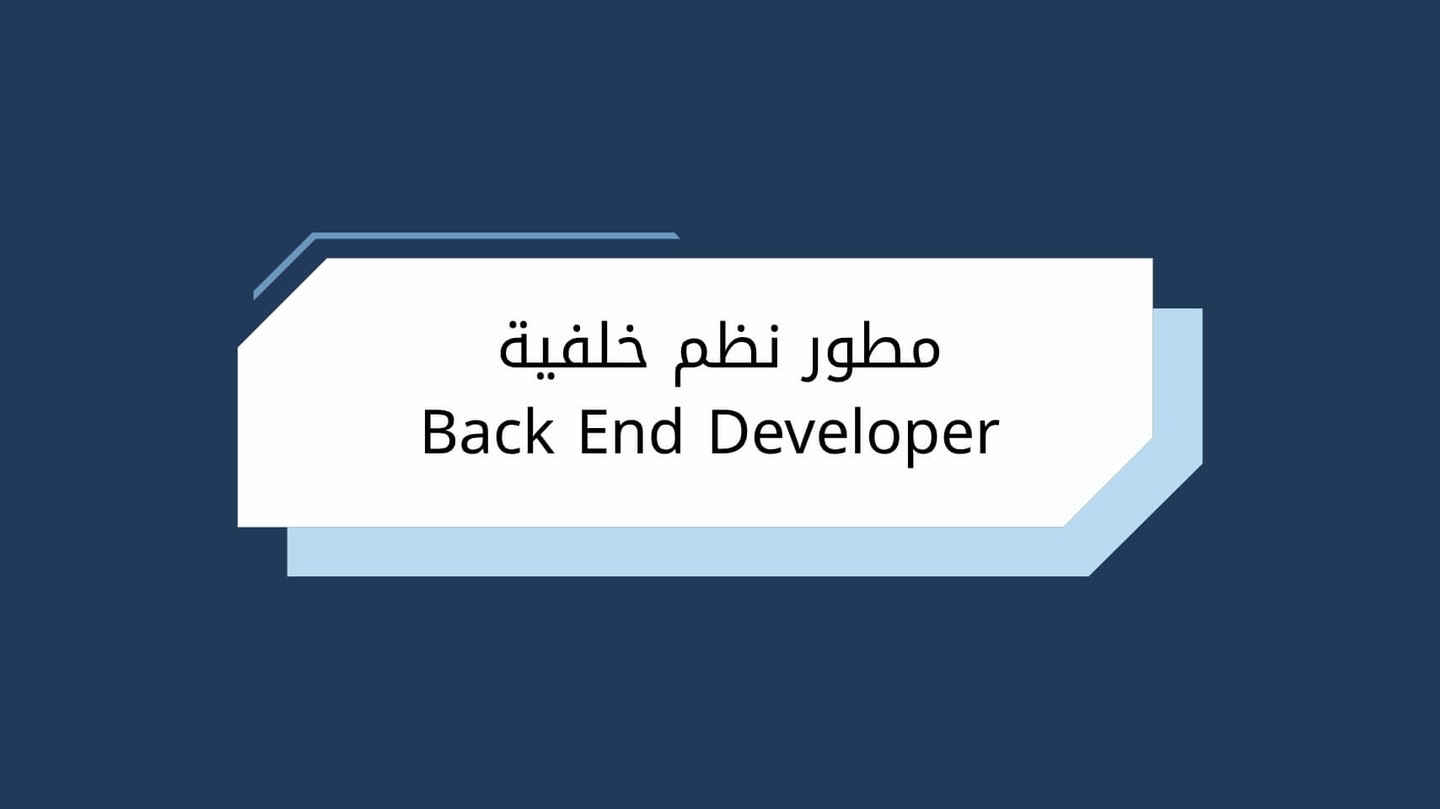 مطور نظم خلفية
Back End Developer